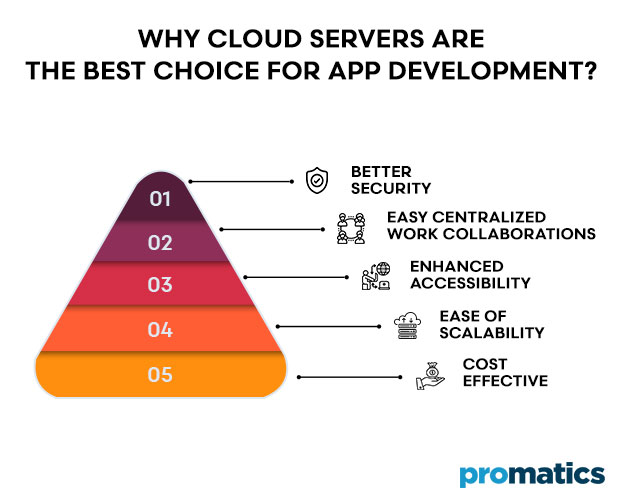 WHY CLOUD SERVERS ARE THE BEST CHOICE FOR APP DEVELOPMENT?

01
BETTER SECURITY

02
EASY CENTRALIZED WORK COLLABORATIONS

03
ENHANCED ACCESSIBILITY

04
EASE OF SCALABILITY

05
COST EFFECTIVE

promatics